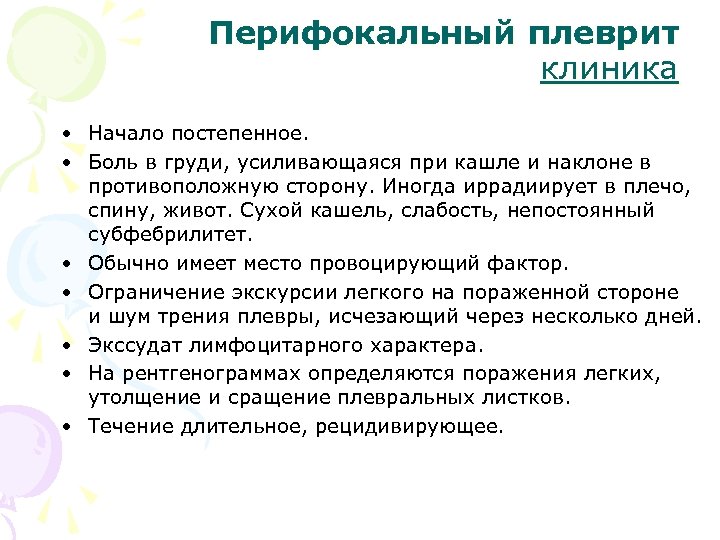 Перифокальный плеврит
клиника

• Начало постепенное.
• Боль в груди, усиливающаяся при кашле и наклоне в противоположную сторону. Иногда иррадиирует в плечо, спину, живот. Сухой кашель, слабость, непостоянный субфебрилитет.
• Обычно имеет место провоцирующий фактор.
• Ограничение экскурсии легкого на пораженной стороне и шум трения плевры, исчезающий через несколько дней.
• Экссудат лимфоцитарного характера.
• На рентгенограммах определяются поражения легких, утолщение и сращение плевральных листков.
• Течение длительное, рецидивирующее.